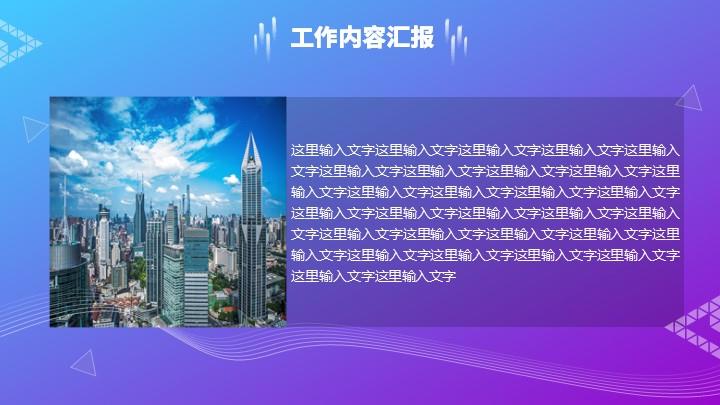 工作内容汇报

这里输入文字这里输入文字这里输入文字这里输入文字这里输入文字这里输入文字这里输入文字这里输入文字这里输入文字这里输入文字这里输入文字这里输入文字这里输入文字这里输入文字这里输入文字这里输入文字这里输入文字这里输入文字这里输入文字这里输入文字这里输入文字这里输入文字这里输入文字这里输入文字这里输入文字这里输入文字这里输入文字这里输入文字这里输入文字这里输入文字这里输入文字这里输入文字